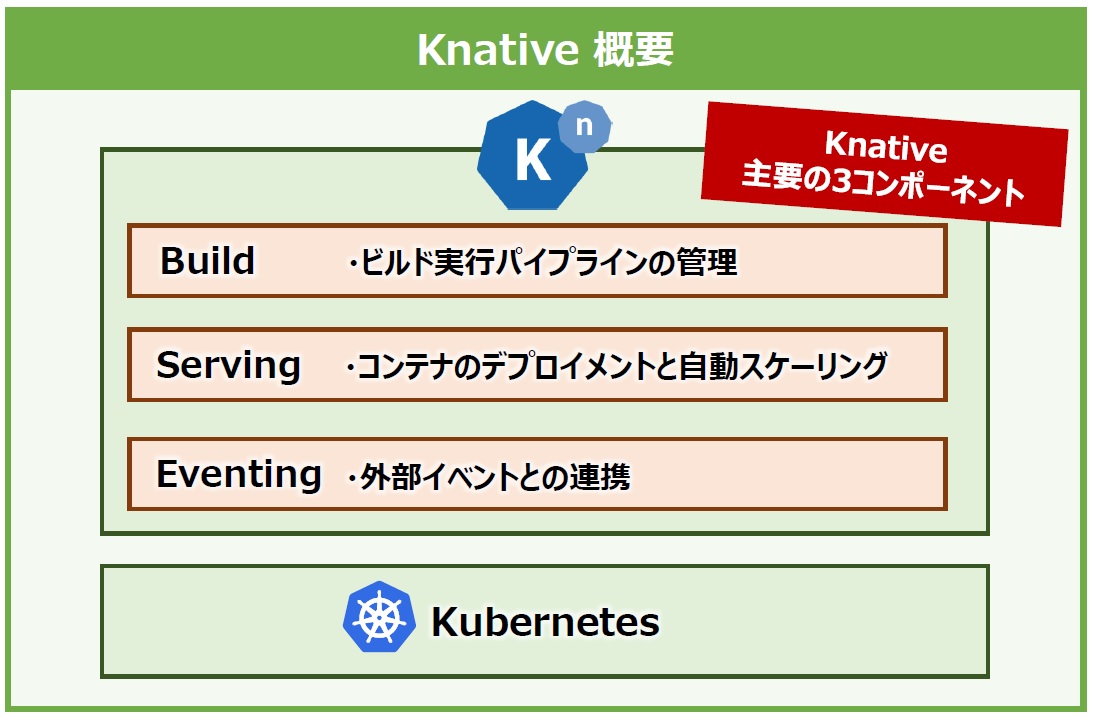 Knative 概要

K n

Knative
主要の3コンポーネント

Build ・ビルド実行パイプラインの管理

Serving ・コンテナのデプロイメントと自動スケーリング

Eventing ・外部イベントとの連携

Kubernetes